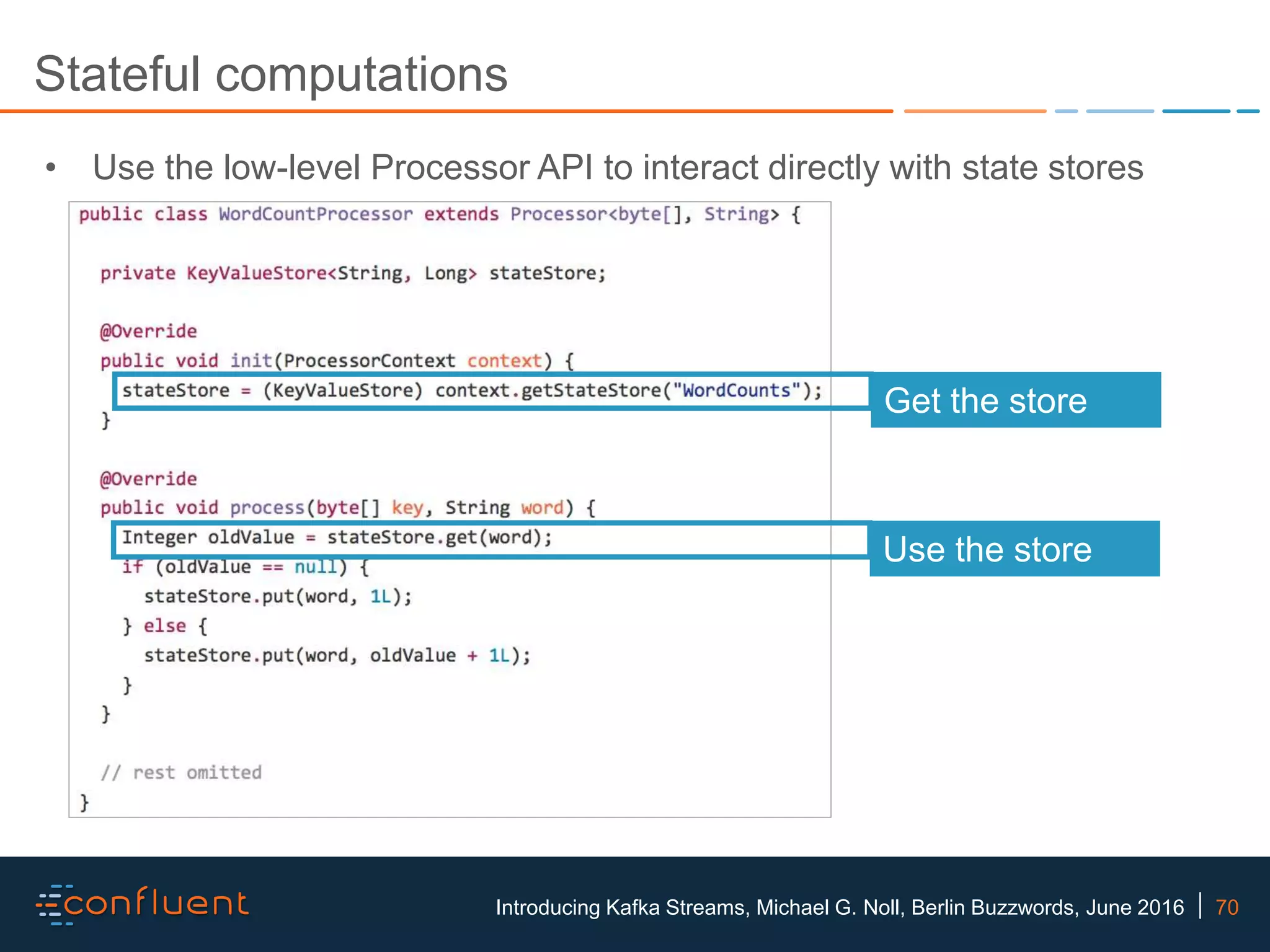 Stateful computations

• Use the low-level Processor API to interact directly with state stores

public class WordCountProcessor extends Processor<byte[], String> {

  private KeyValueStore<String, Long> stateStore;

  @Override
  public void init(ProcessorContext context) {
    stateStore = (KeyValueStore) context.getStateStore("WordCounts");
  }

  @Override
  public void process(byte[] key, String word) {
    Integer oldValue = stateStore.get(word);
    if (oldValue == null) {
      stateStore.put(word, 1L);
    } else {
      stateStore.put(word, oldValue + 1L);
    }
  }

  // rest omitted
}

Get the store

Use the store

confluent

Introducing Kafka Streams, Michael G. Noll, Berlin Buzzwords, June 2016 | 70